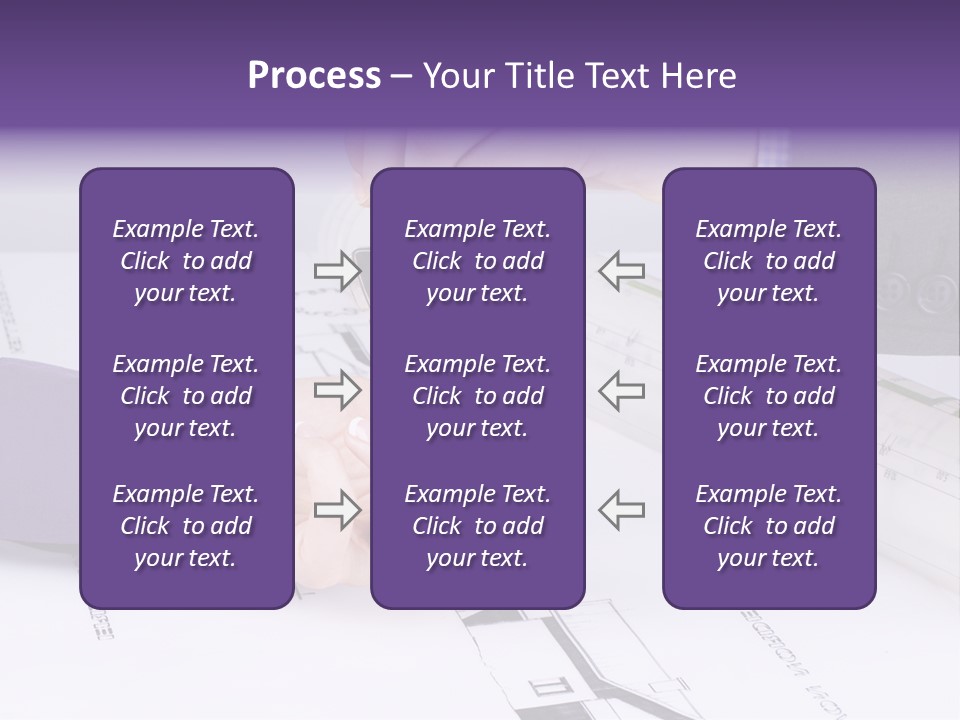 Process – Your Title Text Here

Example Text. Click to add your text.

Example Text. Click to add your text.

Example Text. Click to add your text.

Example Text. Click to add your text.

Example Text. Click to add your text.

Example Text. Click to add your text.

Example Text. Click to add your text.

Example Text. Click to add your text.

Example Text. Click to add your text.